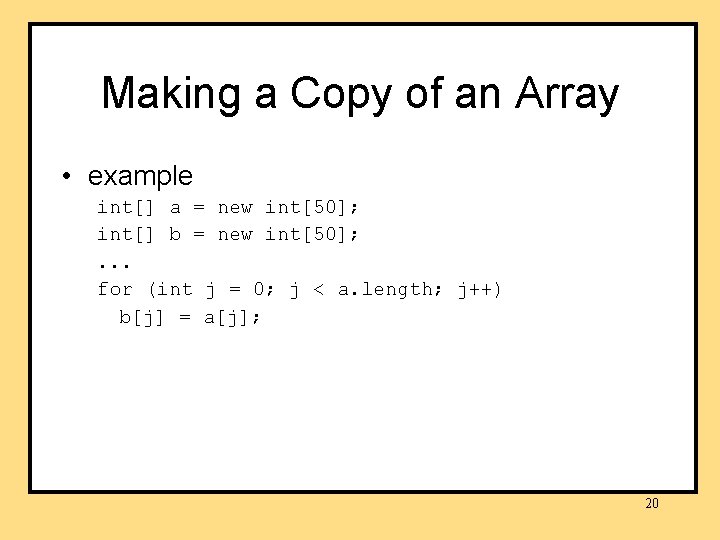 Making a Copy of an Array

• example

int[] a = new int[50];
int[] b = new int[50];
...
for (int j = 0; j < a.length; j++)
  b[j] = a[j];

20